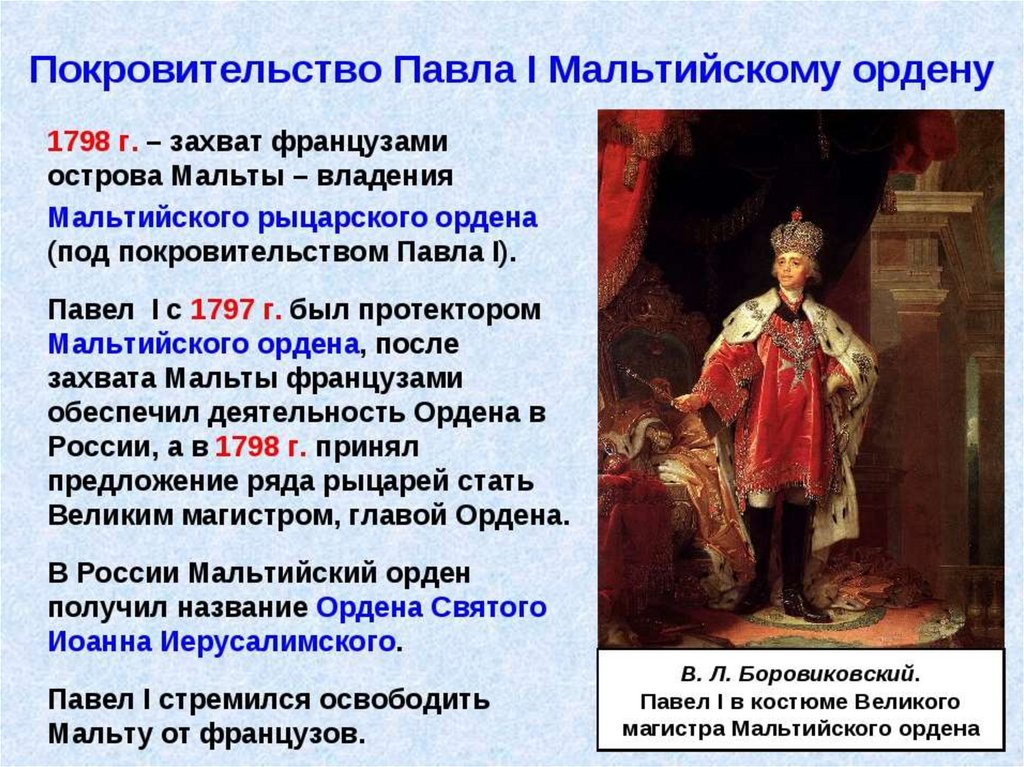 Покровительство Павла I Мальтийскому ордену

1798 г. – захват французами острова Мальты – владения Мальтийского рыцарского ордена (под покровительством Павла I).

Павел I с 1797 г. был протектором Мальтийского ордена, после захвата Мальты французами обеспечил деятельность Ордена в России, а в 1798 г. принял предложение ряда рыцарей стать Великим магистром, главой Ордена.

В России Мальтийский орден получил название Ордена Святого Иоанна Иерусалимского.

Павел I стремился освободить Мальту от французов.

В. Л. Боровиковский.
Павел I в костюме Великого магистра Мальтийского ордена